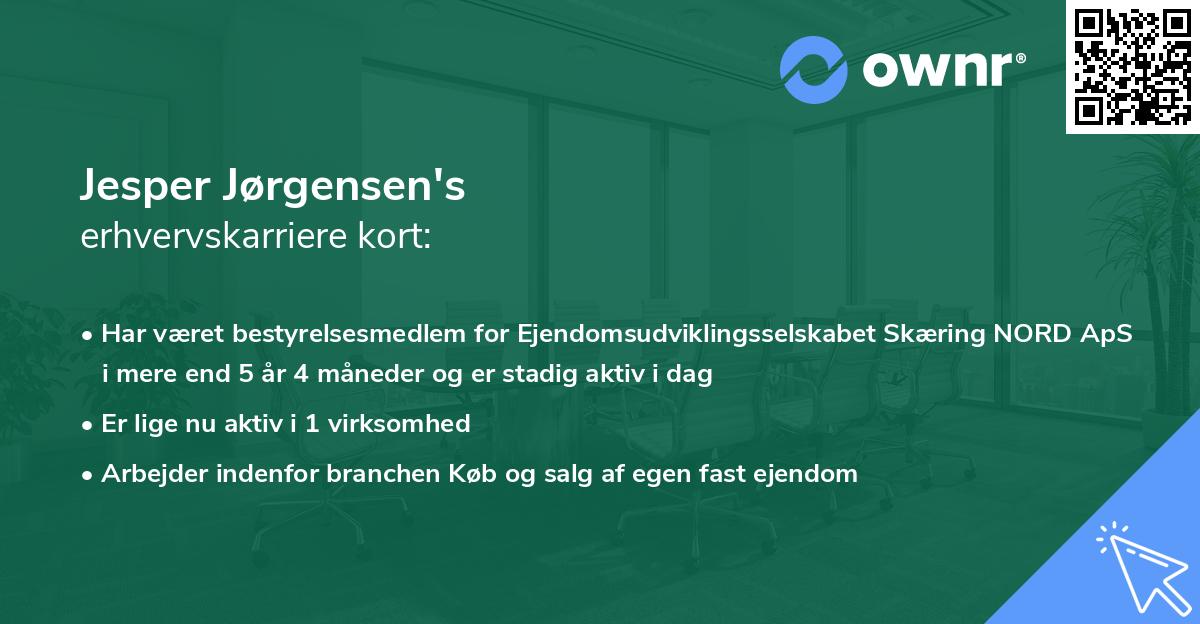 ownr®

Jesper Jørgensen's
erhvervskarriere kort:

• Har været bestyrelsesmedlem for Ejendomsudviklingsselskabet Skæring NORD ApS i mere end 5 år 4 måneder og er stadig aktiv i dag
• Er lige nu aktiv i 1 virksomhed
• Arbejder indenfor branchen Køb og salg af egen fast ejendom